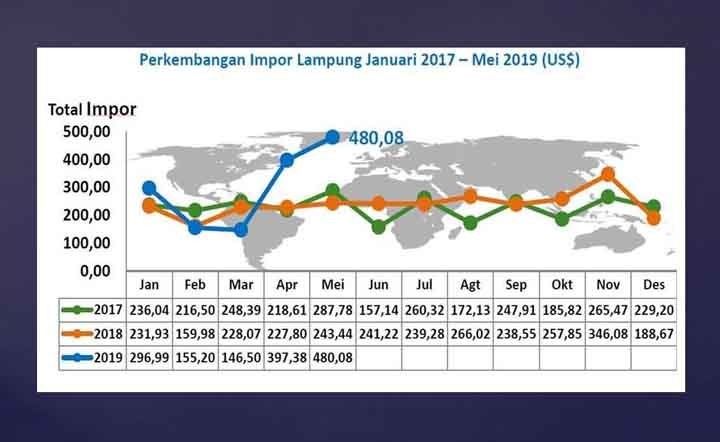 Perkembangan Impor Lampung Januari 2017 – Mei 2019 (US$)

Total Impor

500,00
400,00
300,00
200,00
100,00
0,00

480,08

| | Jan | Feb | Mar | Apr | Mei | Jun | Jul | Agt | Sep | Okt | Nov | Des |
|---|---|---|---|---|---|---|---|---|---|---|---|---|
| 2017 | 236,04 | 216,50 | 248,39 | 218,61 | 287,78 | 157,14 | 260,32 | 172,13 | 247,91 | 185,82 | 265,47 | 229,20 |
| 2018 | 231,93 | 159,98 | 228,07 | 227,80 | 243,44 | 241,22 | 239,28 | 266,02 | 238,55 | 257,85 | 346,08 | 188,67 |
| 2019 | 296,99 | 155,20 | 146,50 | 397,38 | 480,08 | | | | | | | |